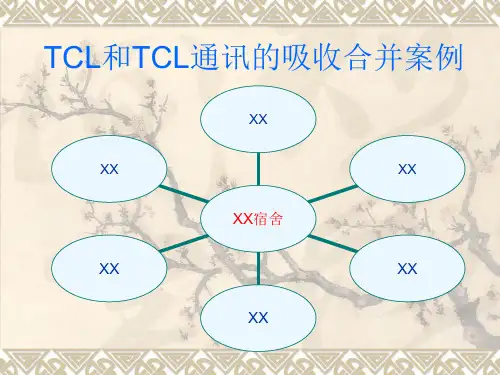 TCL和TCL通讯的吸收合并案例

XX

XX

XX

XX宿舍

XX

XX

XX